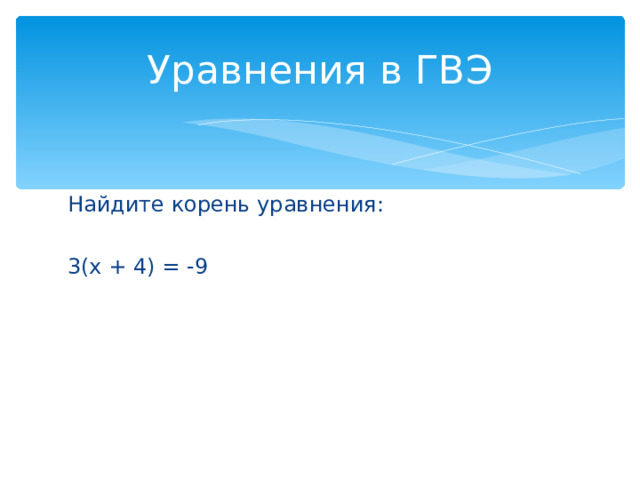 Уравнения в ГВЭ

Найдите корень уравнения:

$3(x + 4) = -9$